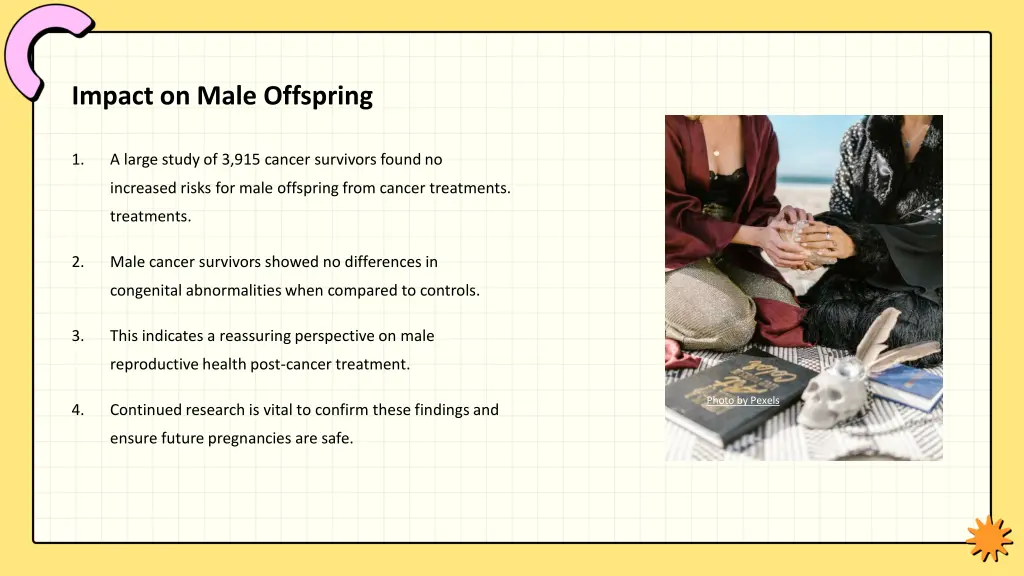 Impact on Male Offspring

1. A large study of 3,915 cancer survivors found no increased risks for male offspring from cancer treatments. treatments.

2. Male cancer survivors showed no differences in congenital abnormalities when compared to controls.

3. This indicates a reassuring perspective on male reproductive health post-cancer treatment.

4. Continued research is vital to confirm these findings and ensure future pregnancies are safe.

Photo by Pexels